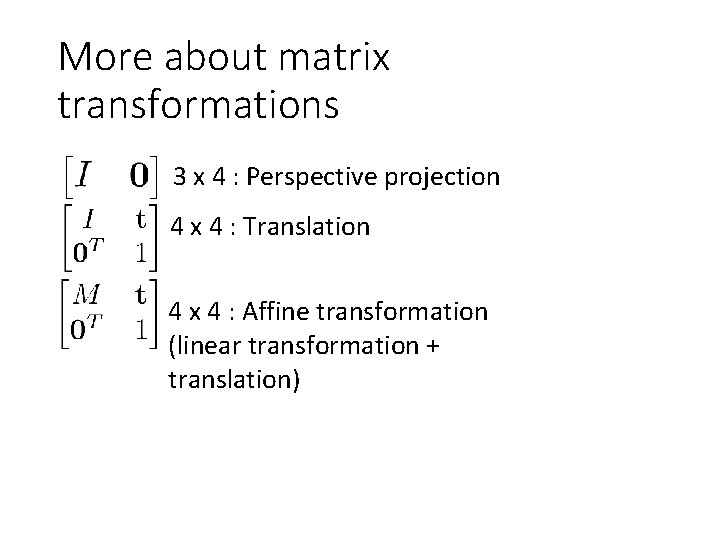 More about matrix transformations

$\begin{bmatrix} I & \mathbf{0} \end{bmatrix}$ 3 x 4 : Perspective projection

$\begin{bmatrix} I & \mathbf{t} \\ \mathbf{0}^T & 1 \end{bmatrix}$ 4 x 4 : Translation

$\begin{bmatrix} M & \mathbf{t} \\ \mathbf{0}^T & 1 \end{bmatrix}$ 4 x 4 : Affine transformation (linear transformation + translation)